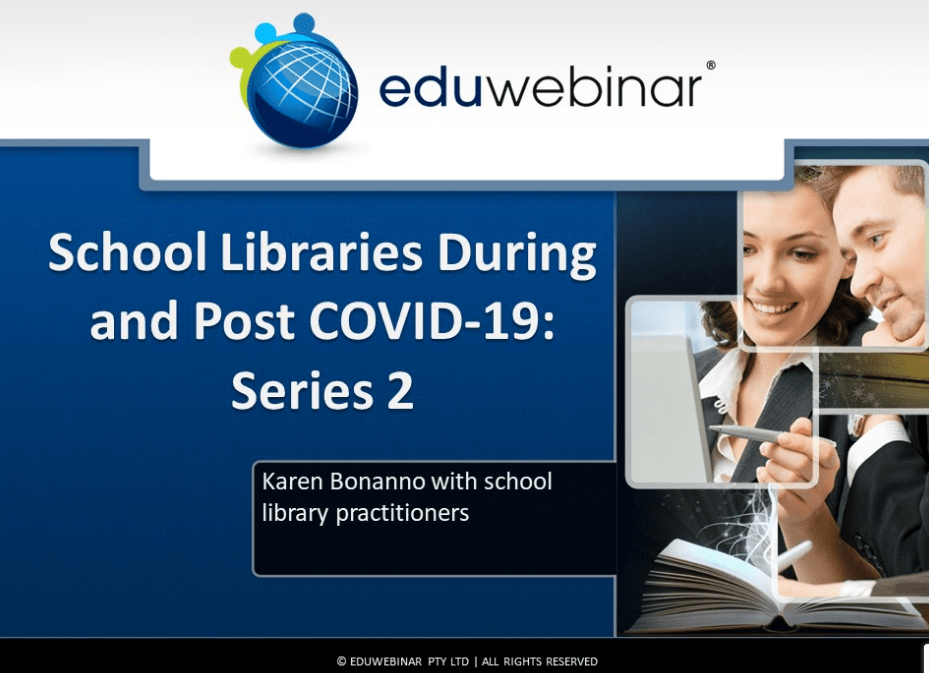 eduwebinar®

School Libraries During and Post COVID-19: Series 2

Karen Bonanno with school library practitioners

© EDUWEBINAR PTY LTD | ALL RIGHTS RESERVED